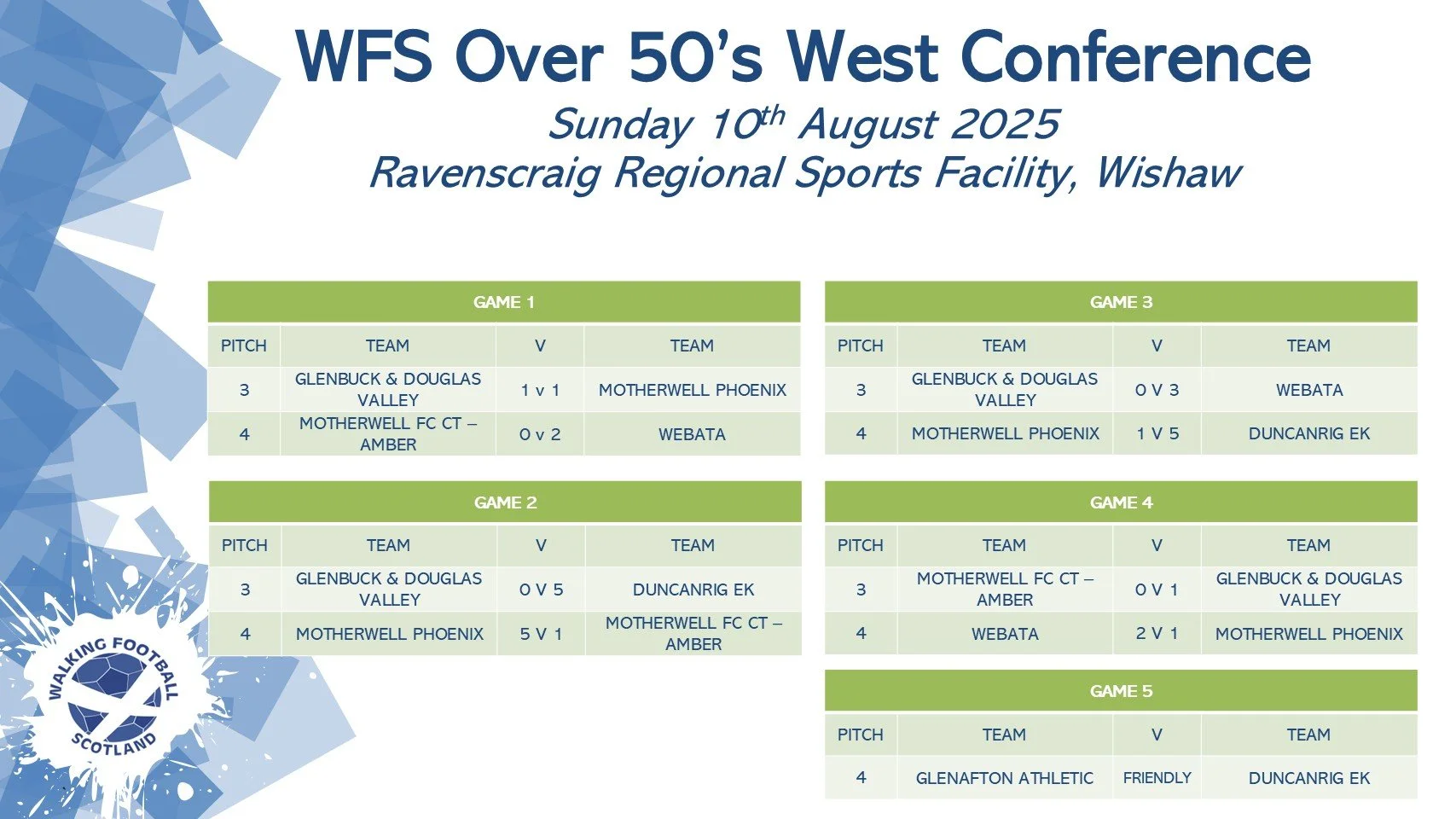 WFS Over 50's West Conference

Sunday 10$^{th}$ August 2025
Ravenscraig Regional Sports Facility, Wishaw

GAME 1

| PITCH | TEAM | V | TEAM |
|---|---|---|---|
| 3 | GLENBUCK & DOUGLAS VALLEY | 1 v 1 | MOTHERWELL PHOENIX |
| 4 | MOTHERWELL FC CT – AMBER | 0 v 2 | WEBATA |

GAME 2

| PITCH | TEAM | V | TEAM |
|---|---|---|---|
| 3 | GLENBUCK & DOUGLAS VALLEY | 0 V 5 | DUNCANRIG EK |
| 4 | MOTHERWELL PHOENIX | 5 V 1 | MOTHERWELL FC CT – AMBER |

GAME 3

| PITCH | TEAM | V | TEAM |
|---|---|---|---|
| 3 | GLENBUCK & DOUGLAS VALLEY | 0 V 3 | WEBATA |
| 4 | MOTHERWELL PHOENIX | 1 V 5 | DUNCANRIG EK |

GAME 4

| PITCH | TEAM | V | TEAM |
|---|---|---|---|
| 3 | MOTHERWELL FC CT – AMBER | 0 V 1 | GLENBUCK & DOUGLAS VALLEY |
| 4 | WEBATA | 2 V 1 | MOTHERWELL PHOENIX |

GAME 5

| PITCH | TEAM | V | TEAM |
|---|---|---|---|
| 4 | GLENAFTON ATHLETIC | FRIENDLY | DUNCANRIG EK |

WALKING FOOTBALL SCOTLAND